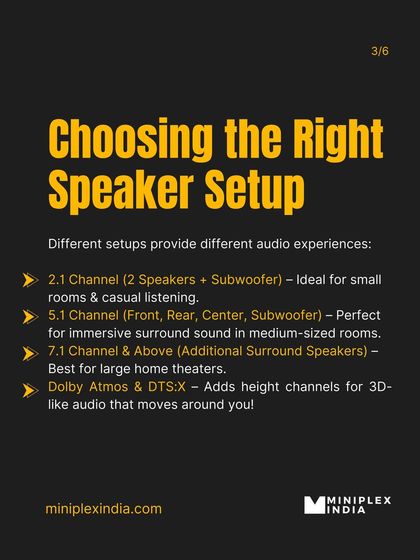 3/6

Choosing the Right Speaker Setup

Different setups provide different audio experiences:

2.1 Channel (2 Speakers + Subwoofer) – Ideal for small rooms & casual listening.

5.1 Channel (Front, Rear, Center, Subwoofer) – Perfect for immersive surround sound in medium-sized rooms.

7.1 Channel & Above (Additional Surround Speakers) – Best for large home theaters.

Dolby Atmos & DTS:X – Adds height channels for 3D-like audio that moves around you!

miniplexindia.com

MINIPLEX INDIA